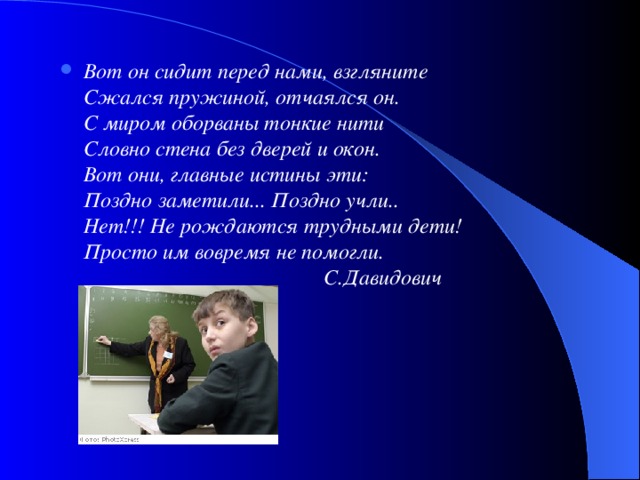 Вот он сидит перед нами, взгляните
Сжался пружиной, отчаялся он.
С миром оборваны тонкие нити
Словно стена без дверей и окон.
Вот они, главные истины эти:
Поздно заметили... Поздно учли..
Нет!!! Не рождаются трудными дети!
Просто им вовремя не помогли.
С.Давидович

Фото: PhotoXpress